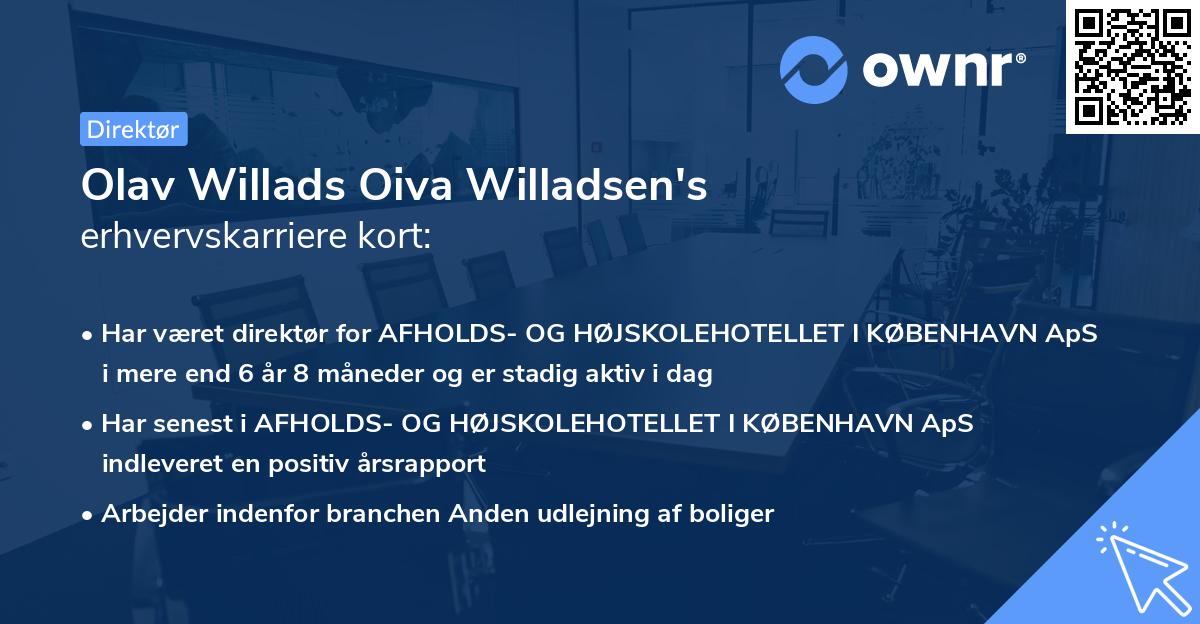 ownr®

Direktør

Olav Willads Oiva Willadsen's erhvervskarriere kort:

• Har været direktør for AFHOLDS- OG HØJSKOLEHOTELLET I KØBENHAVN ApS i mere end 6 år 8 måneder og er stadig aktiv i dag

• Har senest i AFHOLDS- OG HØJSKOLEHOTELLET I KØBENHAVN ApS indleveret en positiv årsrapport

• Arbejder indenfor branchen Anden udlejning af boliger